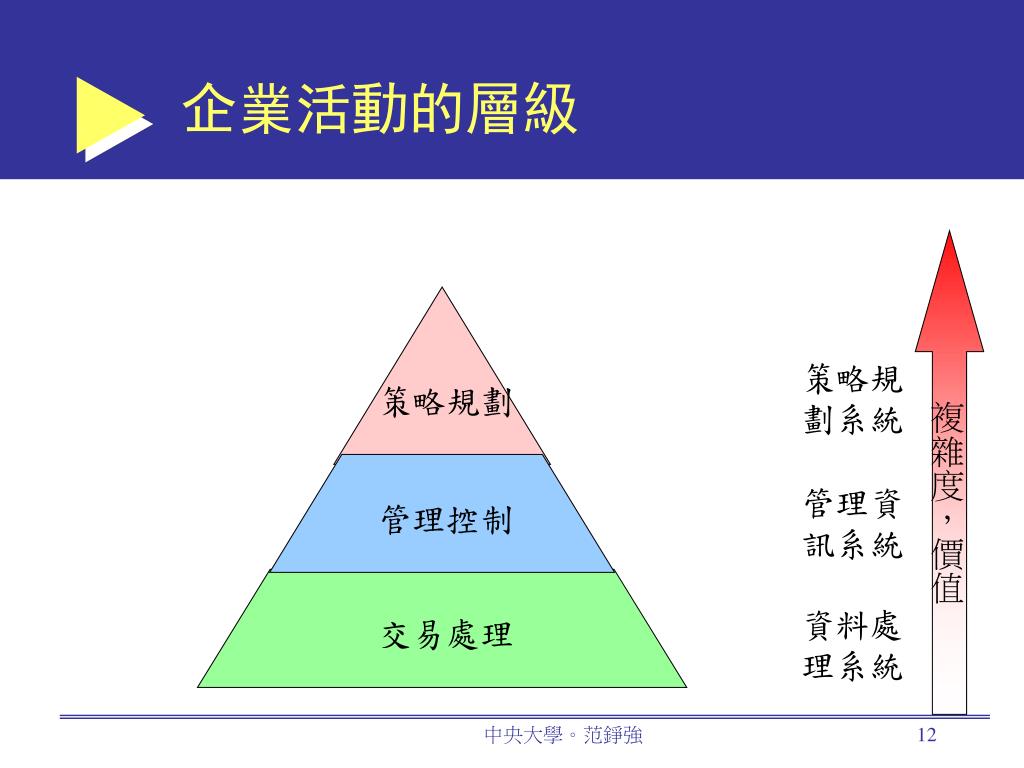 企業活動的層級

策略規劃

管理控制

交易處理

策略規劃系統

管理資訊系統

資料處理系統

複雜度，價值

中央大學。范錚強

12